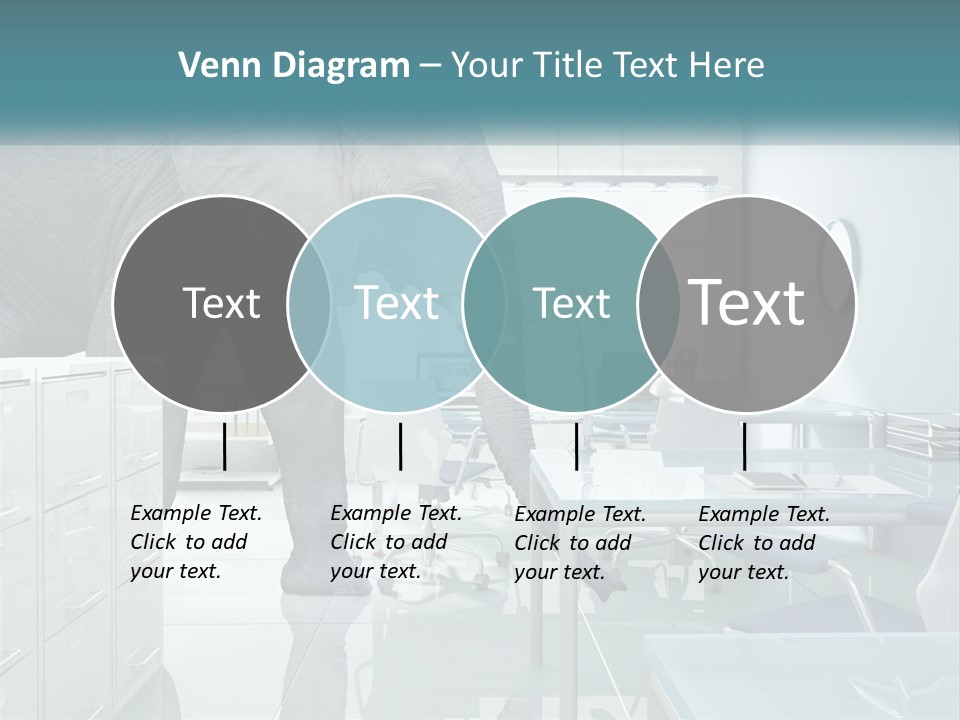 Venn Diagram – Your Title Text Here

Text

Text

Text

Text

Example Text. Click to add your text.

Example Text. Click to add your text.

Example Text. Click to add your text.

Example Text. Click to add your text.